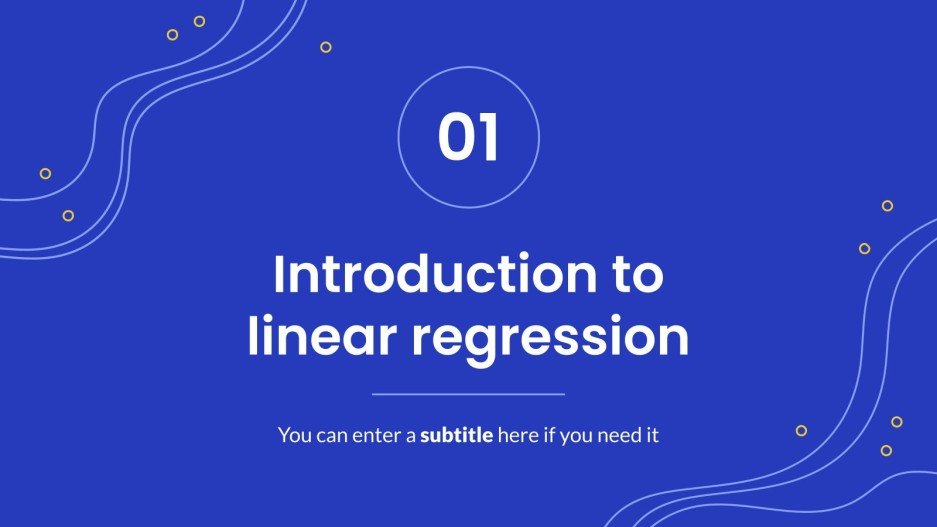 01

Introduction to linear regression

You can enter a subtitle here if you need it